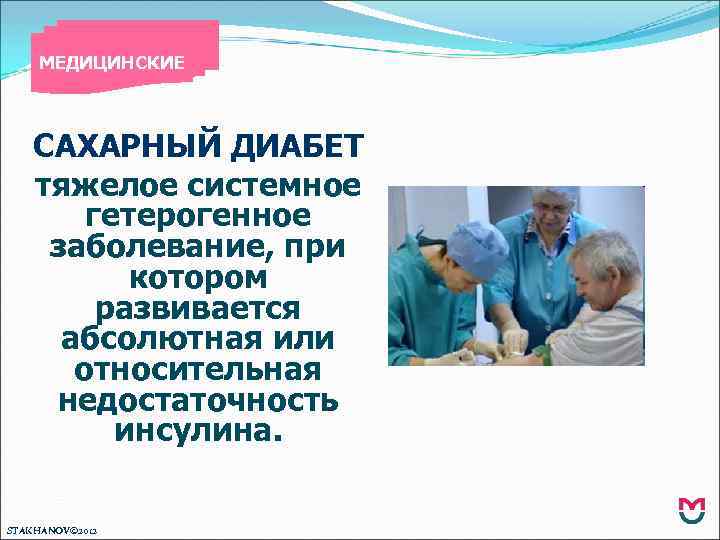 МЕДИЦИНСКИЕ

САХАРНЫЙ ДИАБЕТ

тяжелое системное гетерогенное заболевание, при котором развивается абсолютная или относительная недостаточность инсулина.

STAKHANOV©2012